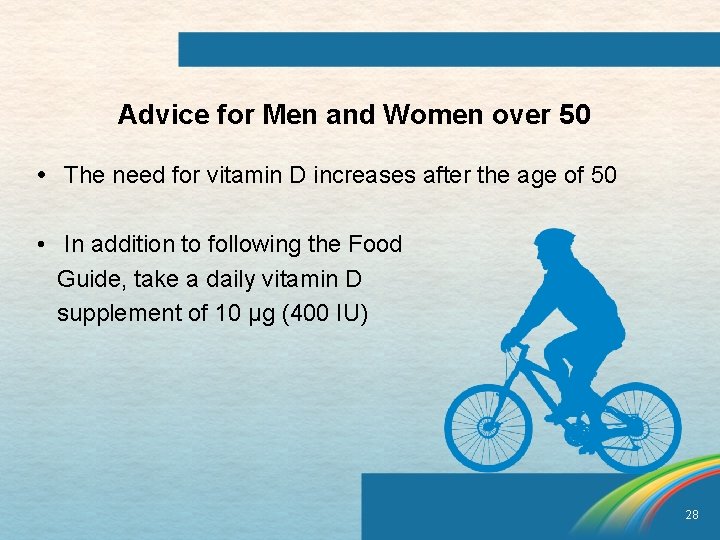 Advice for Men and Women over 50

• The need for vitamin D increases after the age of 50

• In addition to following the Food Guide, take a daily vitamin D supplement of 10 µg (400 IU)

28